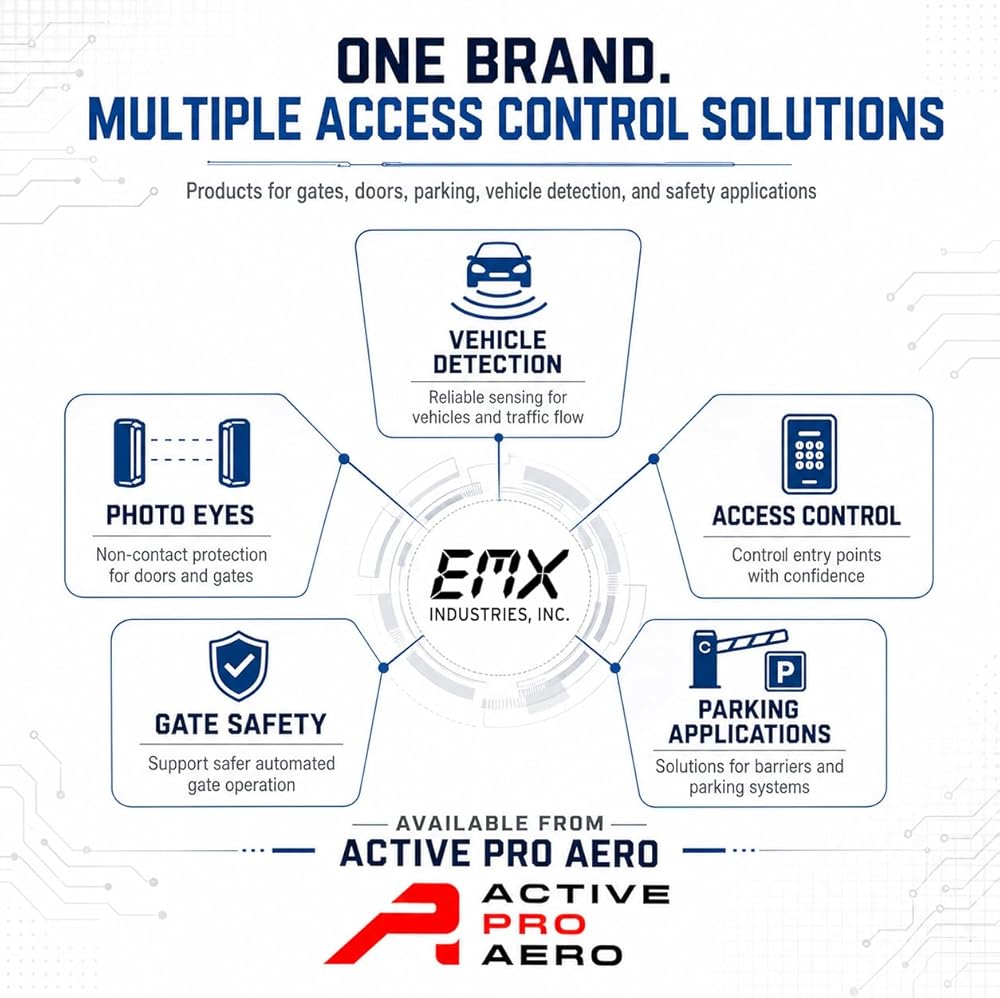 ONE BRAND.
MULTIPLE ACCESS CONTROL SOLUTIONS

Products for gates, doors, parking, vehicle detection, and safety applications

VEHICLE DETECTION
Reliable sensing for vehicles and traffic flow

PHOTO EYES
Non-contact protection for doors and gates

ACCESS CONTROL
Controll entry points with confidence

EMX
INDUSTRIES, INC.

GATE SAFETY
Support safer automated gate operation

C

P

PARKING APPLICATIONS
Solutions for barriers and parking systems

AVAILABLE FROM
ACTIVE PRO AERO

ACTIVE
PRO
AERO